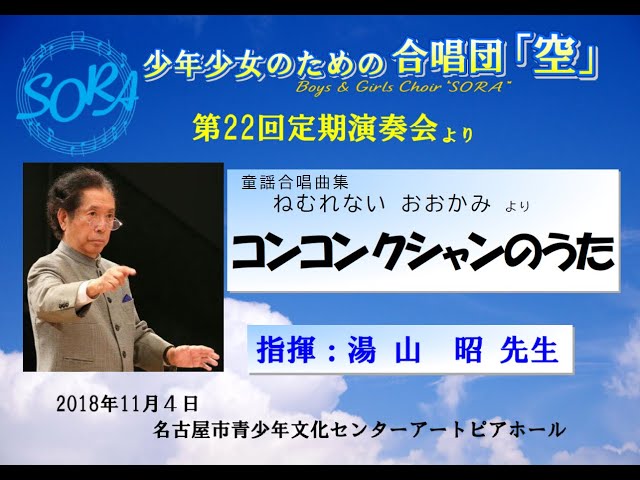 SORA

少年少女のための 合唱団「空」
Boys & Girls Choir "SORA"

第22回定期演奏会より

童謡合唱曲集
ねむれない おおかみ より

コンコンクシャンのうた

指揮：湯 山 昭 先生

2018年11月4日
名古屋市青少年文化センターアートピアホール